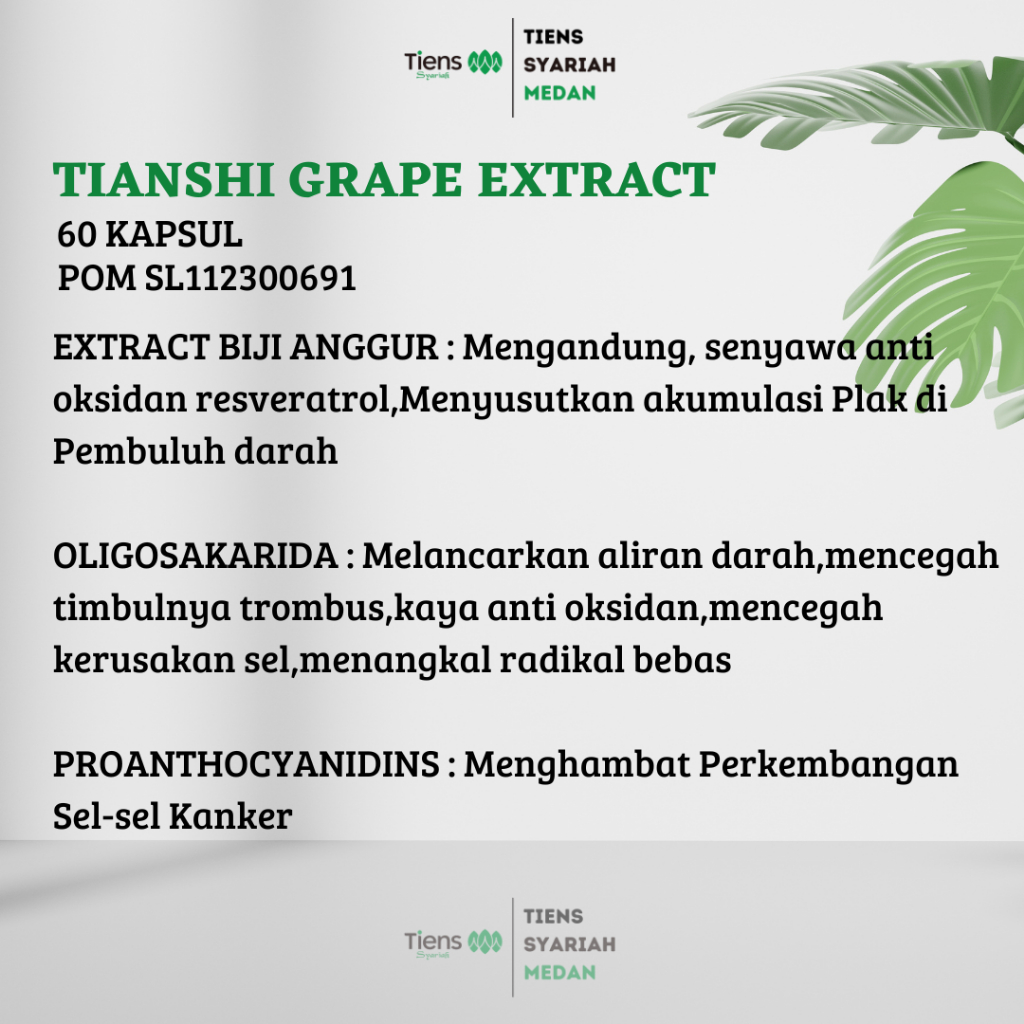 Tiens Syariah
TIENS
SYARIAH
MEDAN

TIANSHI GRAPE EXTRACT
60 KAPSUL
POM SL112300691

EXTRACT BIJI ANGGUR : Mengandung, senyawa anti oksidan resveratrol,Menyusutkan akumulasi Plak di Pembuluh darah

OLIGOSAKARIDA : Melancarkan aliran darah,mencegah timbulnya trombus,kaya anti oksidan,mencegah kerusakan sel,menangkal radikal bebas

PROANTHOCYANIDINS : Menghambat Perkembangan Sel-sel Kanker

Tiens Syariah
TIENS
SYARIAH
MEDAN